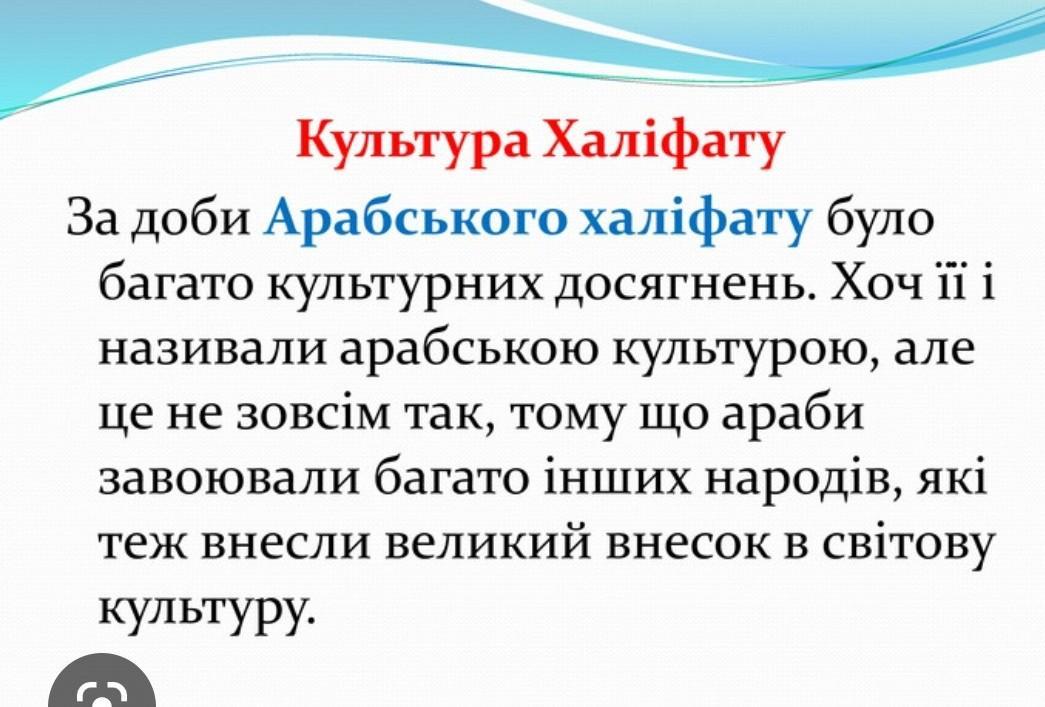 Культура Халіфату

За доби Арабського халіфату було багато культурних досягнень. Хоч її і називали арабською культурою, але це не зовсім так, тому що араби завоювали багато інших народів, які теж внесли великий внесок в світову культуру.